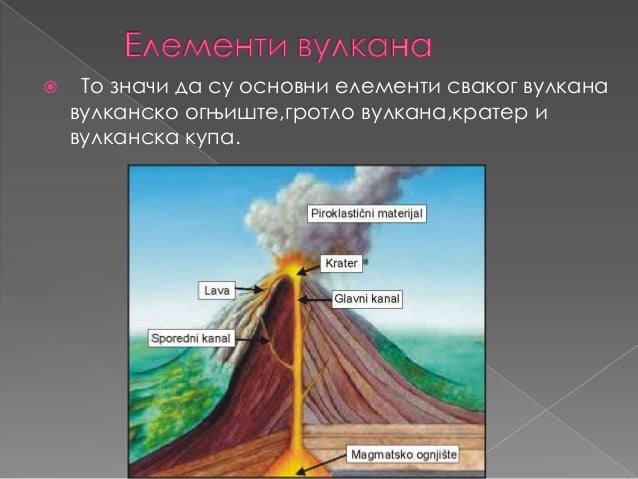 Елементи вулкана

То значи да су основни елементи сваког вулкана вулканско огњиште,гротло вулкана,кратер и вулканска купа.

Piroklastični materijal
Krater
Lava
Glavni kanal
Sporedni kanal
Magmatsko ognjište